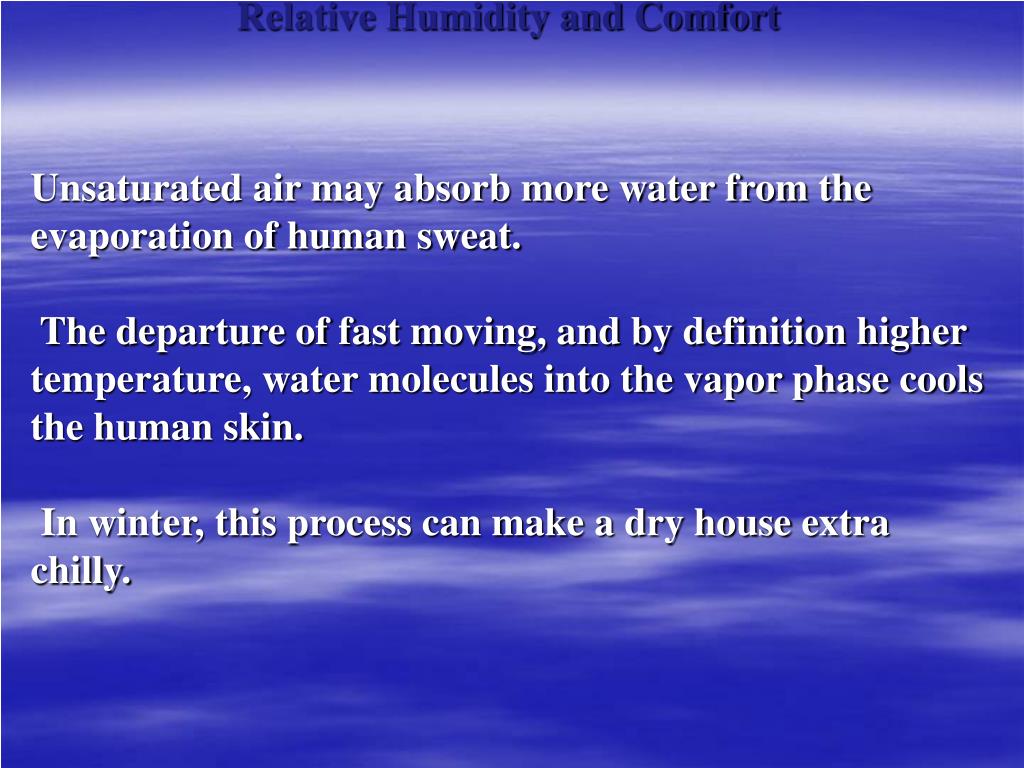 Relative Humidity and Comfort

Unsaturated air may absorb more water from the evaporation of human sweat.

The departure of fast moving, and by definition higher temperature, water molecules into the vapor phase cools the human skin.

In winter, this process can make a dry house extra chilly.